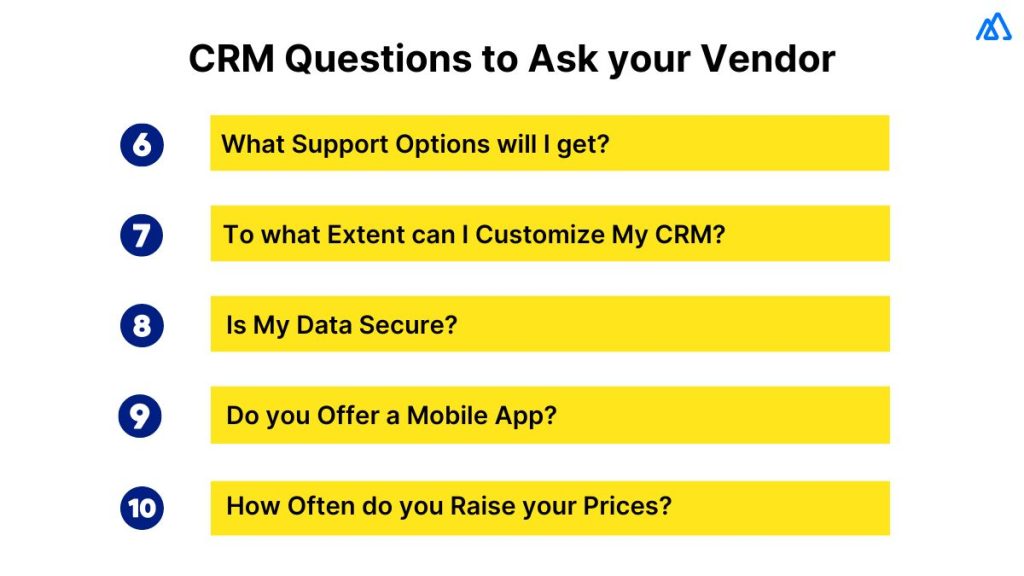 CRM Questions to Ask your Vendor

6 What Support Options will I get?

7 To what Extent can I Customize My CRM?

8 Is My Data Secure?

9 Do you Offer a Mobile App?

10 How Often do you Raise your Prices?